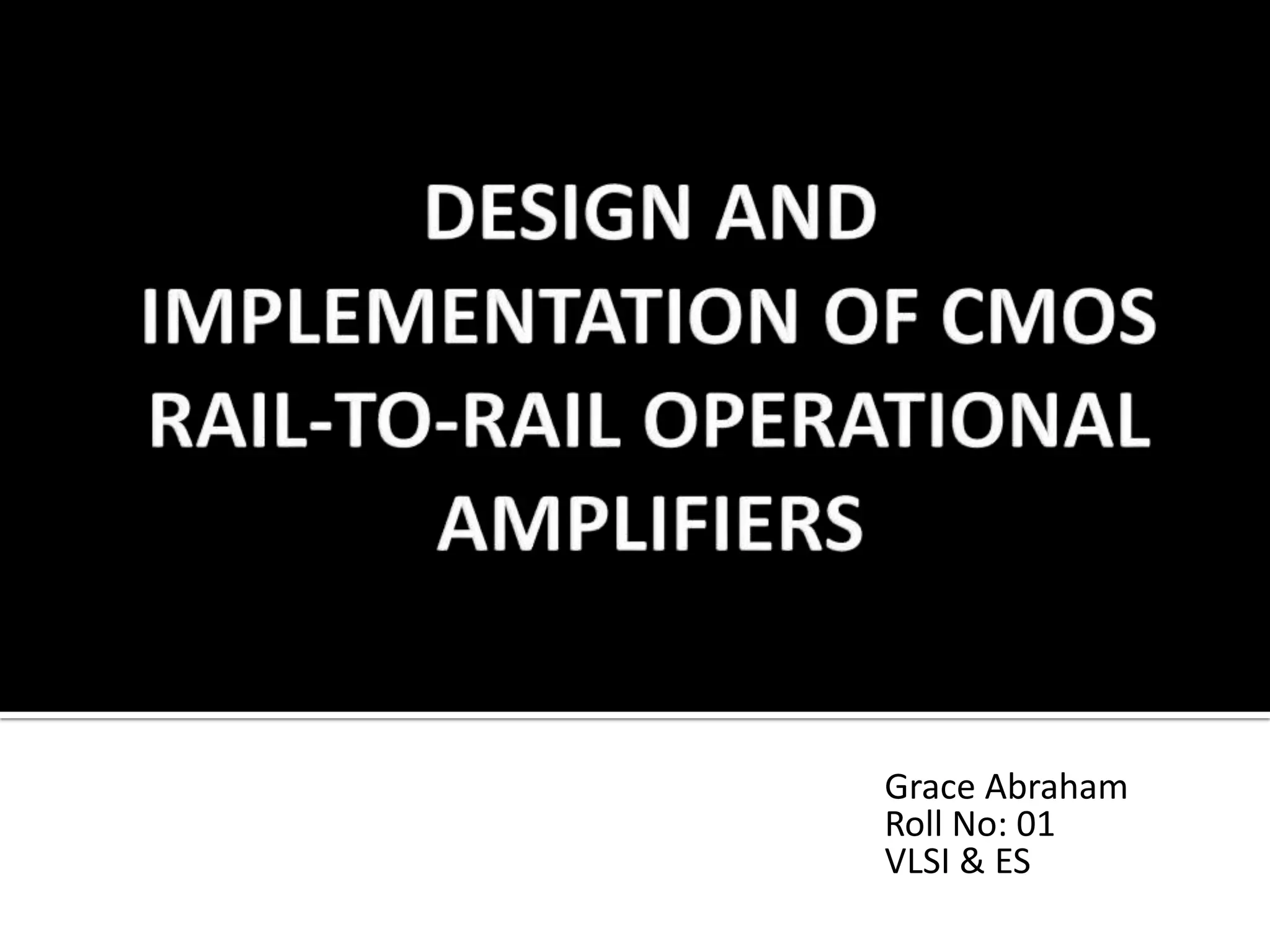 DESIGN AND IMPLEMENTATION OF CMOS RAIL-TO-RAIL OPERATIONAL AMPLIFIERS

Grace Abraham
Roll No: 01
VLSI & ES